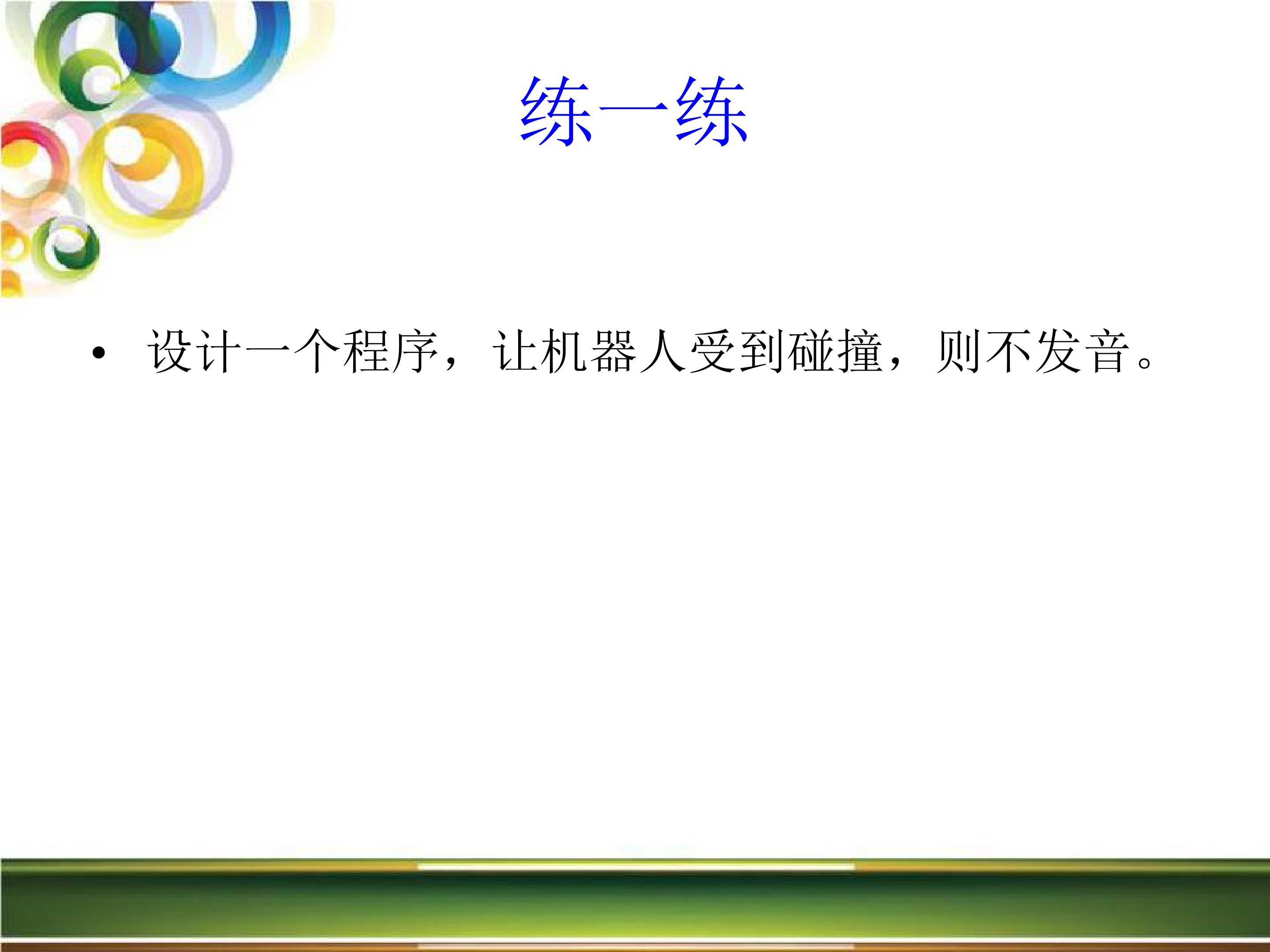 练一练

• 设计一个程序，让机器人受到碰撞，则不发音。